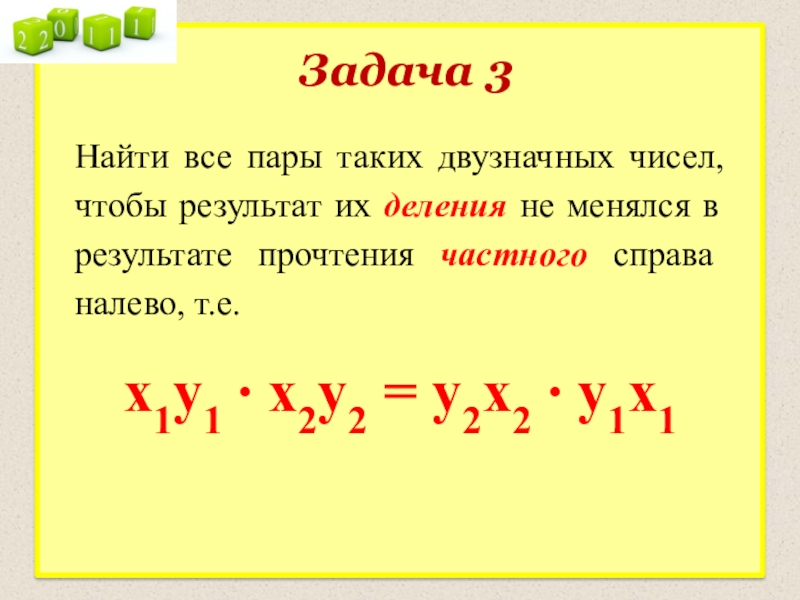 2 2 0 1 1 1

Задача 3

Найти все пары таких двузначных чисел, чтобы результат их деления не менялся в результате прочтения частного справа налево, т.е.

$x_1y_1 \cdot x_2y_2 = y_2x_2 \cdot y_1x_1$